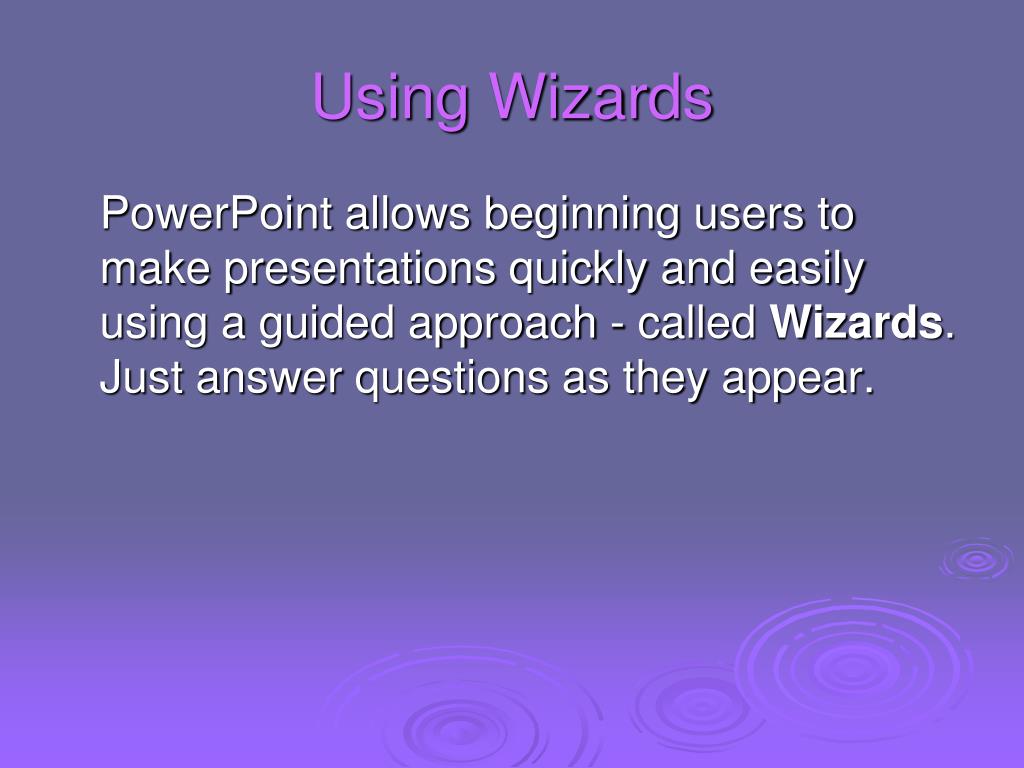 Using Wizards

PowerPoint allows beginning users to make presentations quickly and easily using a guided approach - called Wizards. Just answer questions as they appear.